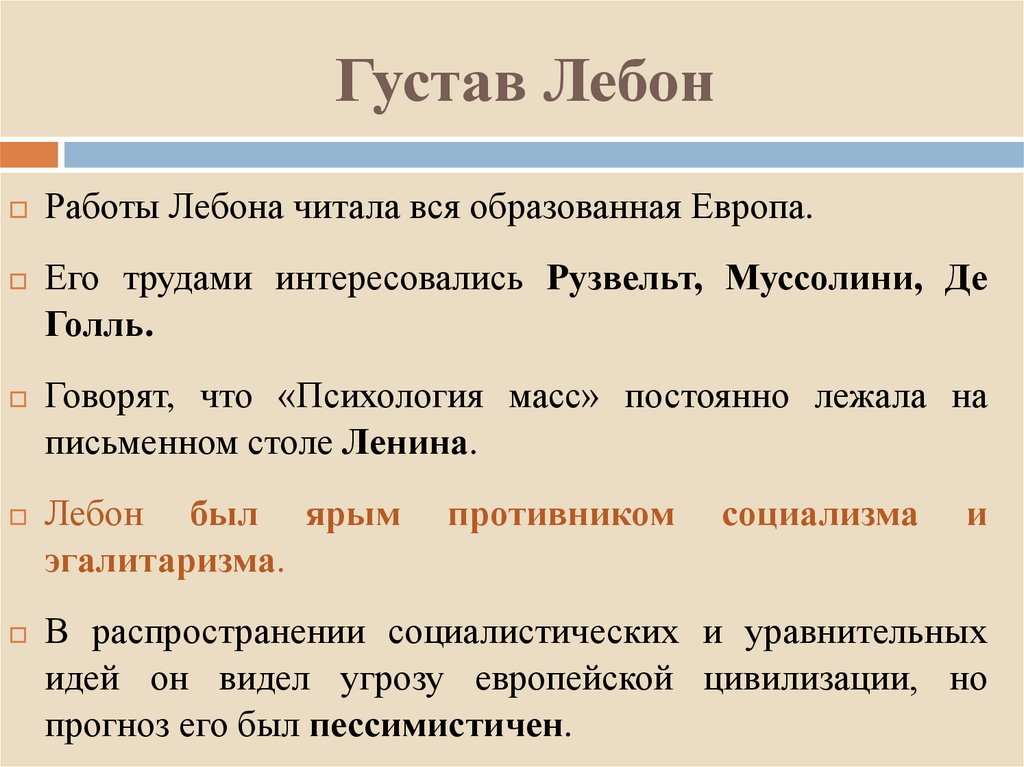 Густав Лебон

Работы Лебона читала вся образованная Европа.

Его трудами интересовались Рузвельт, Муссолини, Де Голль.

Говорят, что «Психология масс» постоянно лежала на письменном столе Ленина.

Лебон был ярым противником социализма и эгалитаризма.

В распространении социалистических и уравнительных идей он видел угрозу европейской цивилизации, но прогноз его был пессимистичен.